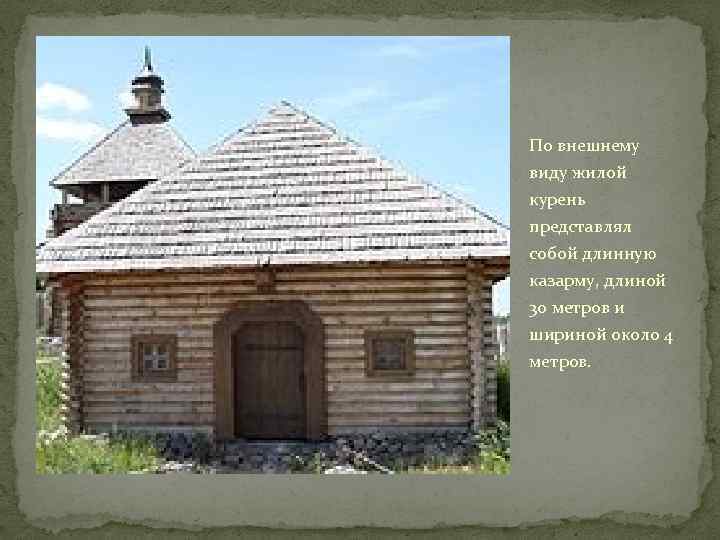 По внешнему виду жилой курень представлял собой длинную казарму, длиной 30 метров и шириной около 4 метров.